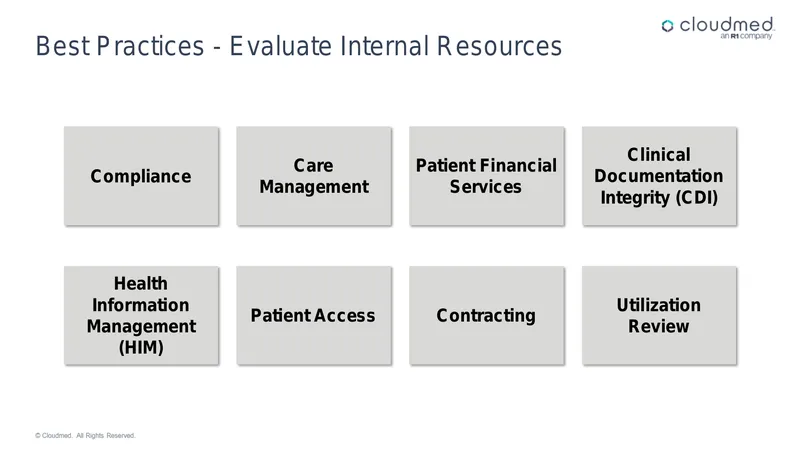 Best Practices - Evaluate Internal Resources

cloudmed
an R1 company

Compliance

Care Management

Patient Financial Services

Clinical Documentation Integrity (CDI)

Health Information Management (HIM)

Patient Access

Contracting

Utilization Review

© Cloudmed. All Rights Reserved.